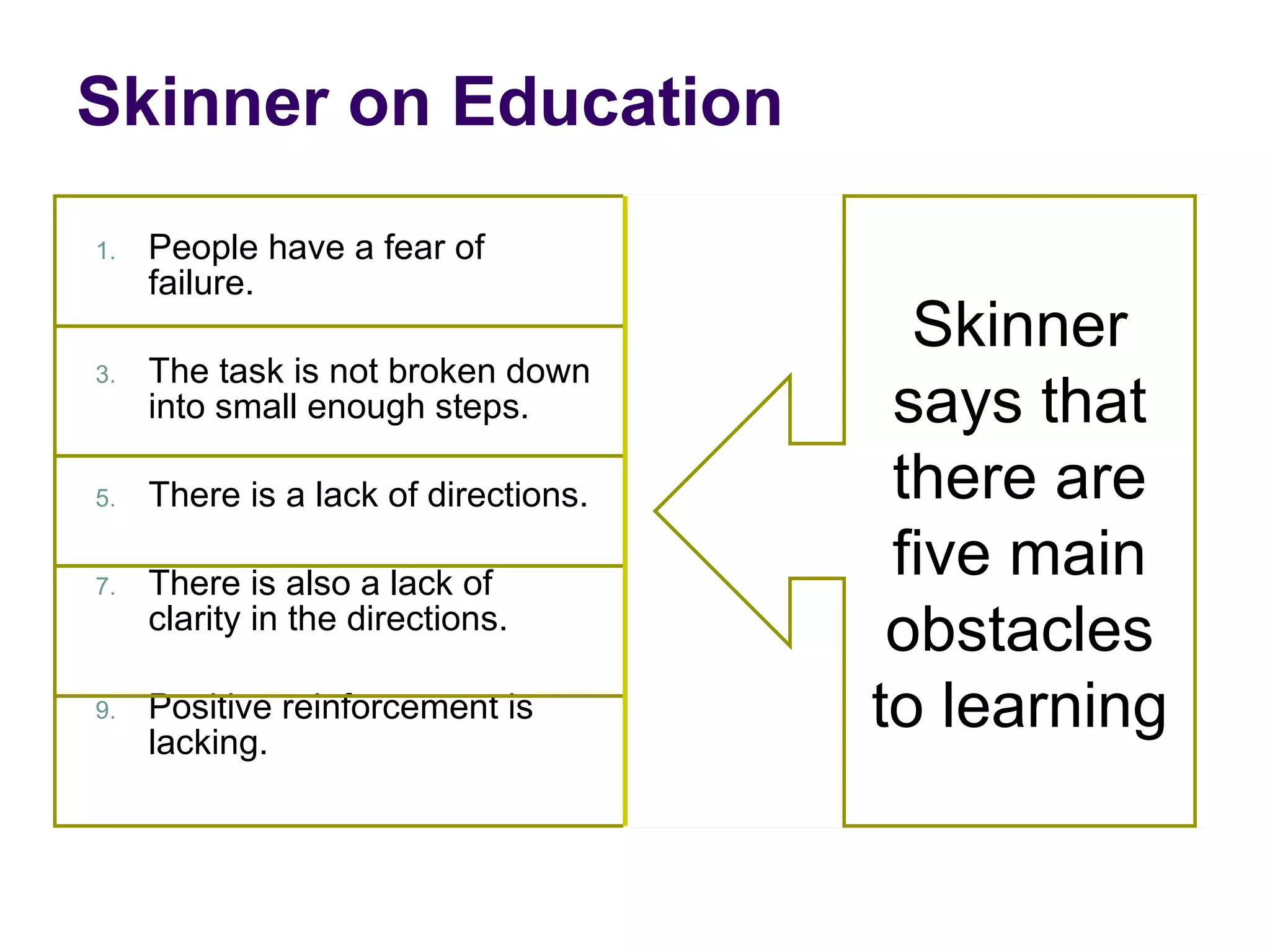 Skinner on Education

1. People have a fear of failure.

3. The task is not broken down into small enough steps.

5. There is a lack of directions.

7. There is also a lack of clarity in the directions.

9. Positive reinforcement is lacking.

Skinner says that there are five main obstacles to learning